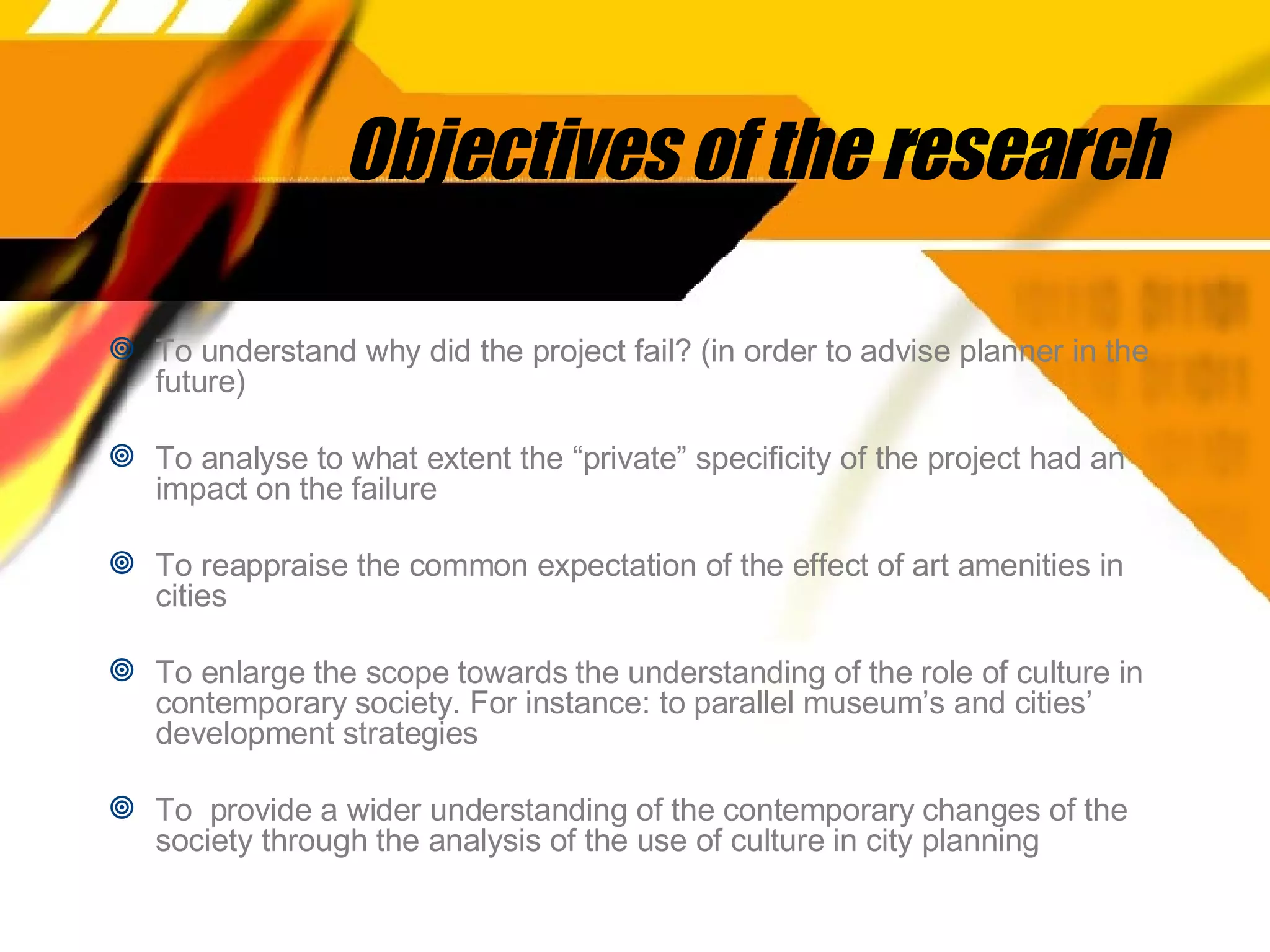 Objectives of the research

To understand why did the project fail? (in order to advise planner in the future)

To analyse to what extent the “private” specificity of the project had an impact on the failure

To reappraise the common expectation of the effect of art amenities in cities

To enlarge the scope towards the understanding of the role of culture in contemporary society. For instance: to parallel museum’s and cities’ development strategies

To  provide a wider understanding of the contemporary changes of the society through the analysis of the use of culture in city planning